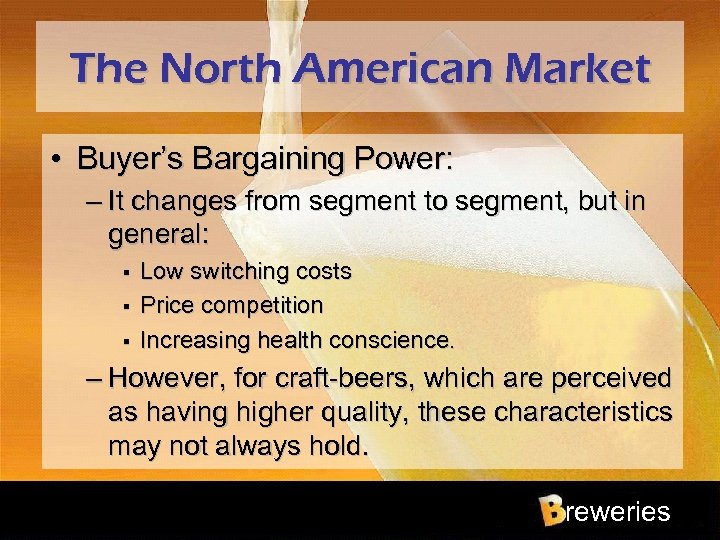 The North American Market

• Buyer's Bargaining Power:

– It changes from segment to segment, but in general:

▪ Low switching costs

▪ Price competition

▪ Increasing health conscience.

– However, for craft-beers, which are perceived as having higher quality, these characteristics may not always hold.

Breweries